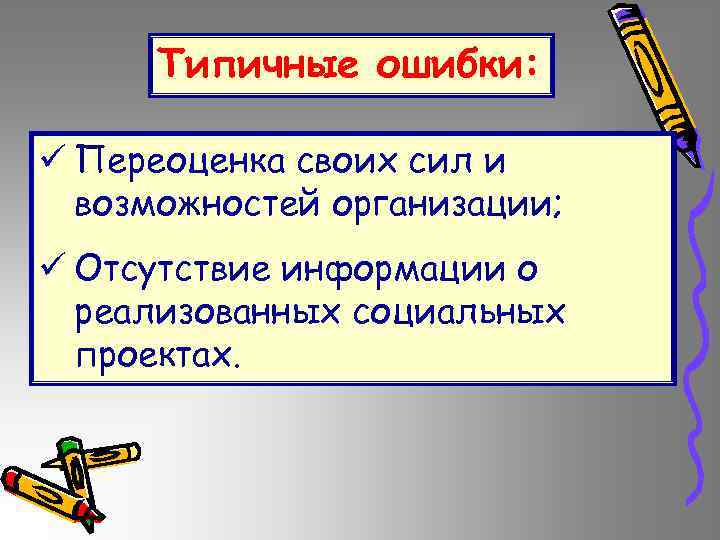 Типичные ошибки:

✓ Переоценка своих сил и возможностей организации;

✓ Отсутствие информации о реализованных социальных проектах.